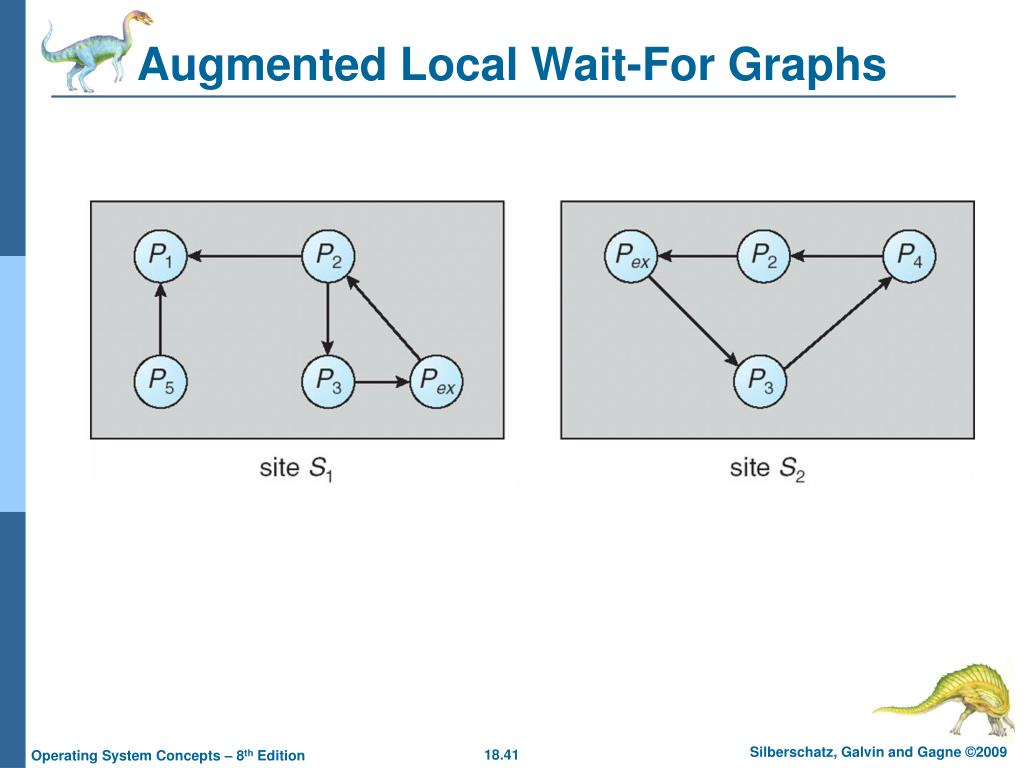 Augmented Local Wait-For Graphs

$P_1$ $P_2$ $P_5$ $P_3$ $P_{ex}$

site $S_1$

$P_{ex}$ $P_2$ $P_4$ $P_3$

site $S_2$

Operating System Concepts – 8$^{th}$ Edition

18.41

Silberschatz, Galvin and Gagne ©2009